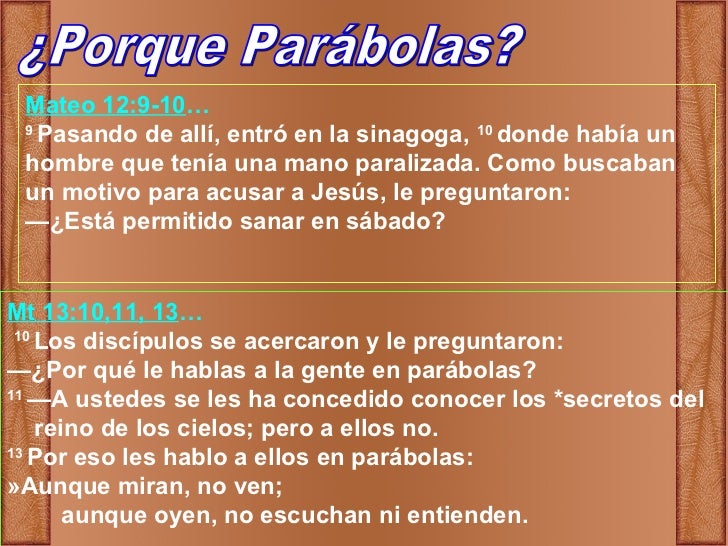 ¿Porque Parábolas?

Mateo 12:9-10…
$^{9}$ Pasando de allí, entró en la sinagoga, $^{10}$ donde había un hombre que tenía una mano paralizada. Como buscaban un motivo para acusar a Jesús, le preguntaron:
—¿Está permitido sanar en sábado?

Mt 13:10,11, 13…
$^{10}$ Los discípulos se acercaron y le preguntaron:
—¿Por qué le hablas a la gente en parábolas?
$^{11}$ —A ustedes se les ha concedido conocer los *secretos del reino de los cielos; pero a ellos no.
$^{13}$ Por eso les hablo a ellos en parábolas:
»Aunque miran, no ven;
aunque oyen, no escuchan ni entienden.